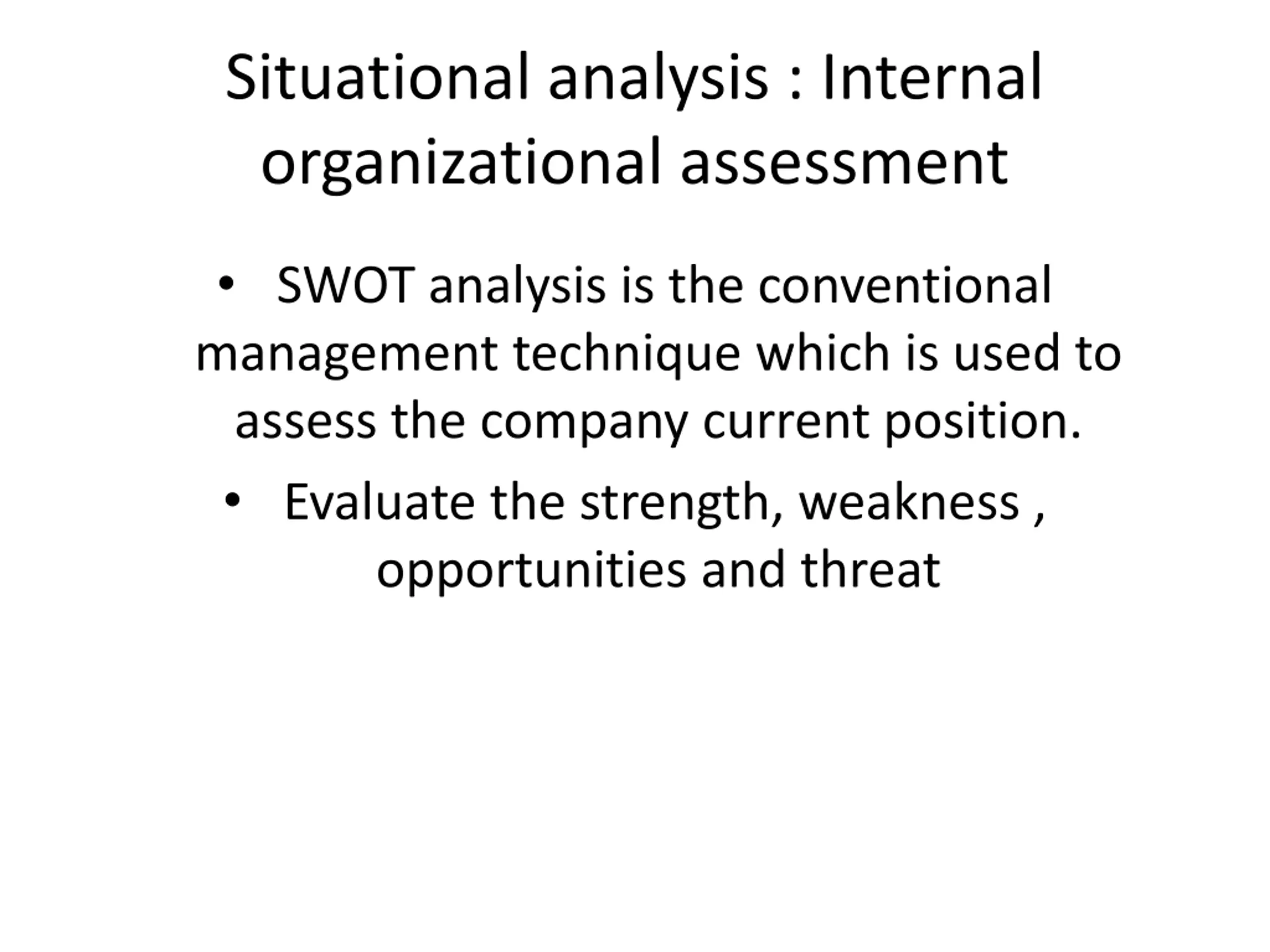 Situational analysis : Internal organizational assessment

• SWOT analysis is the conventional management technique which is used to assess the company current position.

• Evaluate the strength, weakness , opportunities and threat